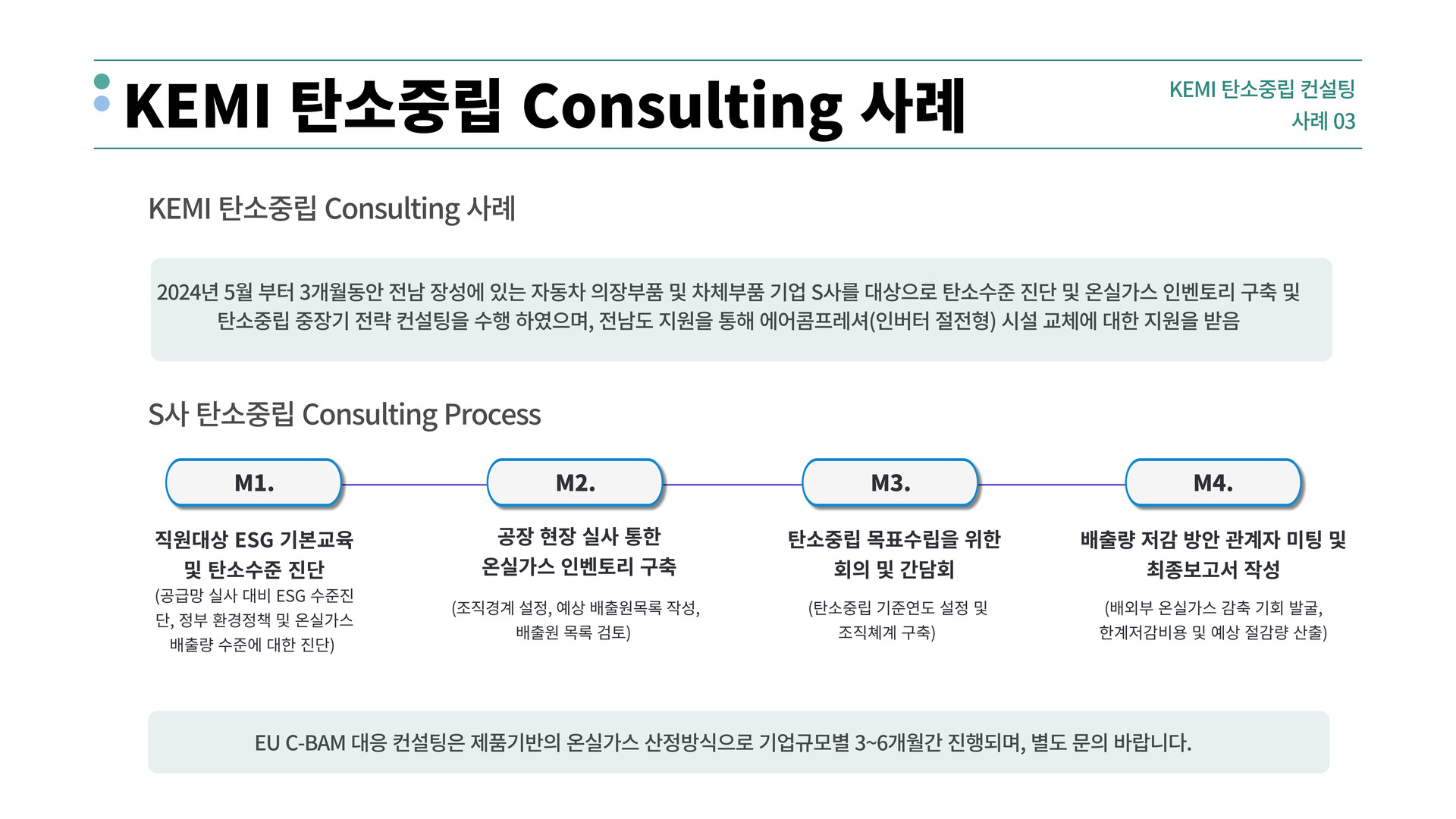 KEMI 탄소중립 Consulting 사례

KEMI 탄소중립 컨설팅
사례 03

KEMI 탄소중립 Consulting 사례

2024년 5월 부터 3개월동안 전남 장성에 있는 자동차 의장부품 및 차체부품 기업 S사를 대상으로 탄소수준 진단 및 온실가스 인벤토리 구축 및 탄소중립 중장기 전략 컨설팅을 수행 하였으며, 전남도 지원을 통해 에어콤프레셔(인버터 절전형) 시설 교체에 대한 지원을 받음

S사 탄소중립 Consulting Process

M1.

직원대상 ESG 기본교육 및 탄소수준 진단
(공급망 실사 대비 ESG 수준진단, 정부 환경정책 및 온실가스 배출량 수준에 대한 진단)

M2.

공장 현장 실사 통한 온실가스 인벤토리 구축
(조직경계 설정, 예상 배출원목록 작성, 배출원 목록 검토)

M3.

탄소중립 목표수립을 위한 회의 및 간담회
(탄소중립 기준연도 설정 및 조직체계 구축)

M4.

배출량 저감 방안 관계자 미팅 및 최종보고서 작성
(배외부 온실가스 감축 기회 발굴, 한계저감비용 및 예상 절감량 산출)

EU C-BAM 대응 컨설팅은 제품기반의 온실가스 산정방식으로 기업규모별 3~6개월간 진행되며, 별도 문의 바랍니다.